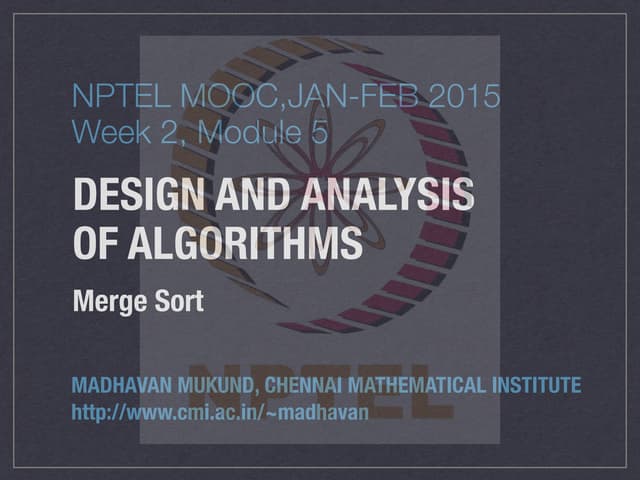 NPTEL MOOC,JAN-FEB 2015
Week 2, Module 5

DESIGN AND ANALYSIS OF ALGORITHMS

Merge Sort

NPTEL

MADHAVAN MUKUND, CHENNAI MATHEMATICAL INSTITUTE
http://www.cmi.ac.in/~madhavan